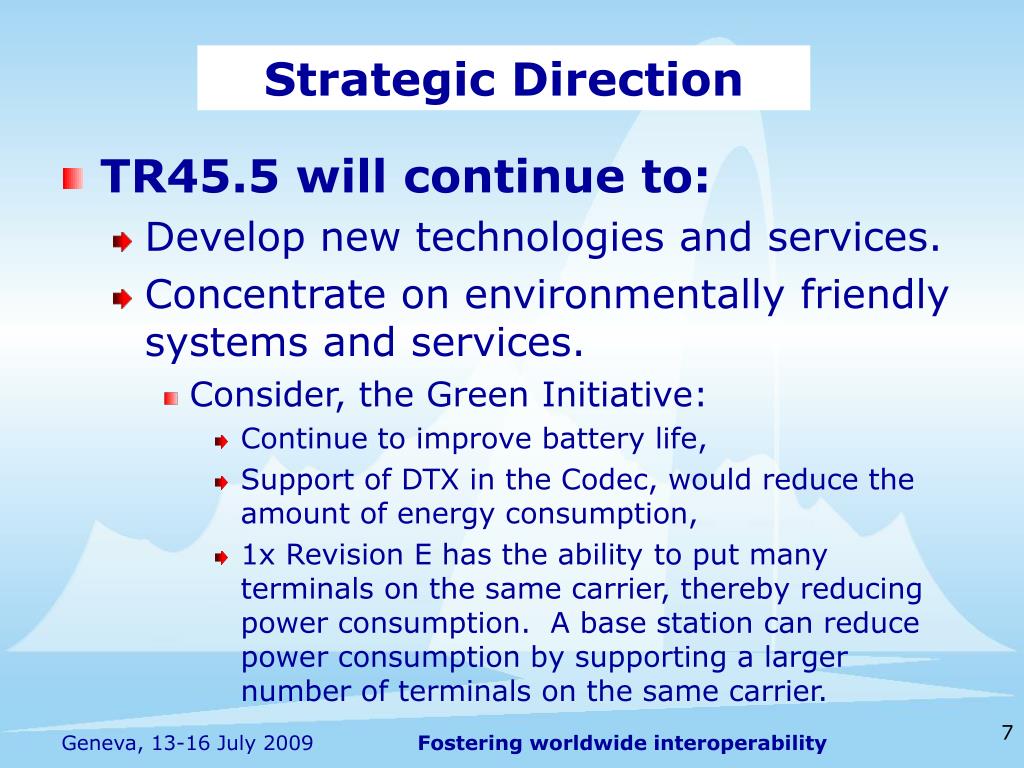 Strategic Direction

TR45.5 will continue to:

Develop new technologies and services.

Concentrate on environmentally friendly systems and services.

Consider, the Green Initiative:

Continue to improve battery life,

Support of DTX in the Codec, would reduce the amount of energy consumption,

1x Revision E has the ability to put many terminals on the same carrier, thereby reducing power consumption.  A base station can reduce power consumption by supporting a larger number of terminals on the same carrier.

Geneva, 13-16 July 2009

Fostering worldwide interoperability

7